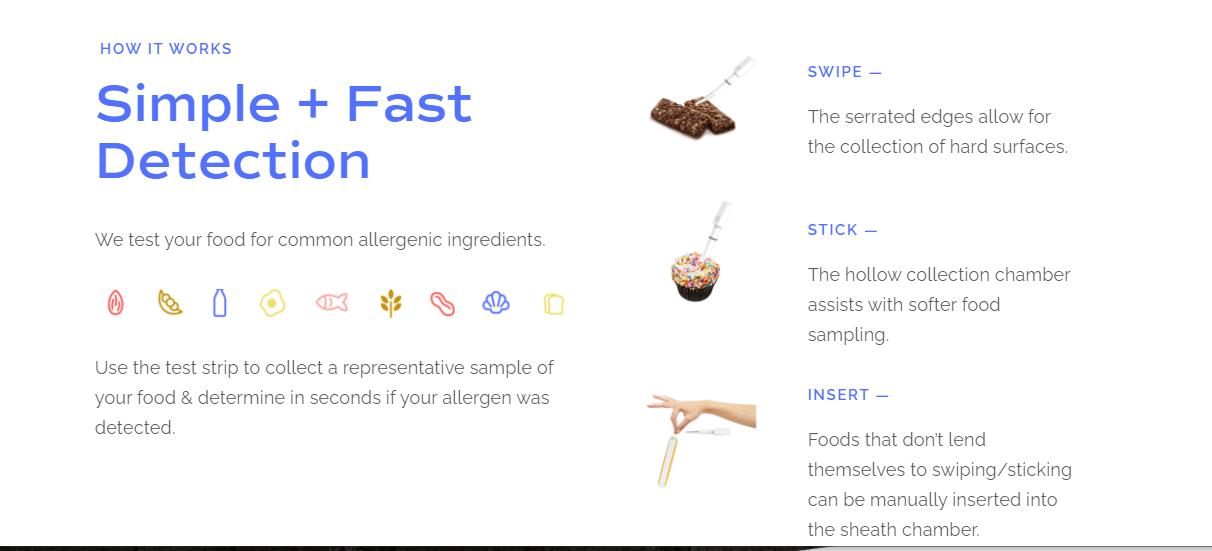 HOW IT WORKS

Simple + Fast Detection

We test your food for common allergenic ingredients.

Use the test strip to collect a representative sample of your food & determine in seconds if your allergen was detected.

SWIPE —

The serrated edges allow for the collection of hard surfaces.

STICK —

The hollow collection chamber assists with softer food sampling.

INSERT —

Foods that don't lend themselves to swiping/sticking can be manually inserted into the sheath chamber.